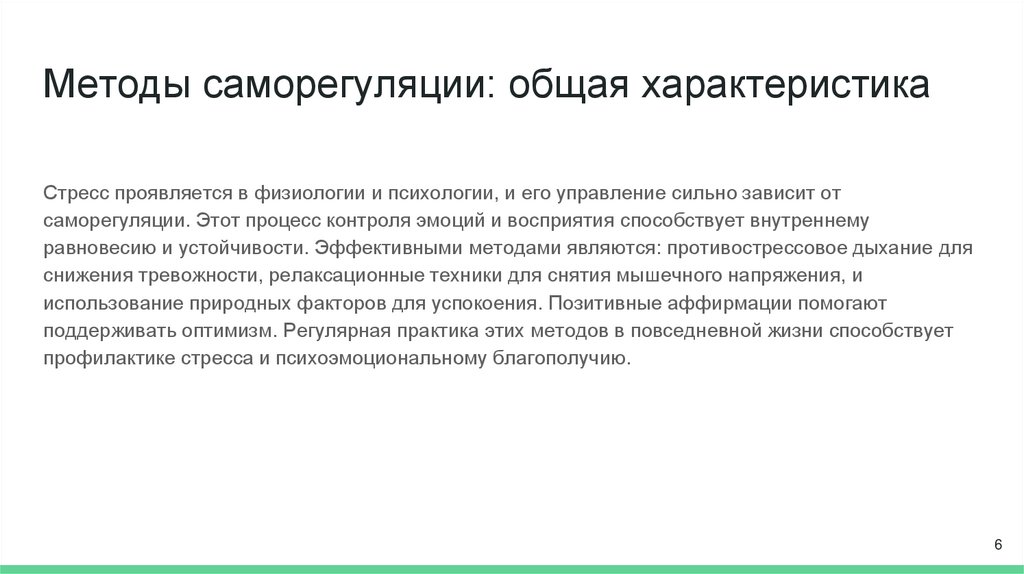 Методы саморегуляции: общая характеристика

Стресс проявляется в физиологии и психологии, и его управление сильно зависит от саморегуляции. Этот процесс контроля эмоций и восприятия способствует внутреннему равновесию и устойчивости. Эффективными методами являются: противострессовое дыхание для снижения тревожности, релаксационные техники для снятия мышечного напряжения, и использование природных факторов для успокоения. Позитивные аффирмации помогают поддерживать оптимизм. Регулярная практика этих методов в повседневной жизни способствует профилактике стресса и психоэмоциональному благополучию.

6